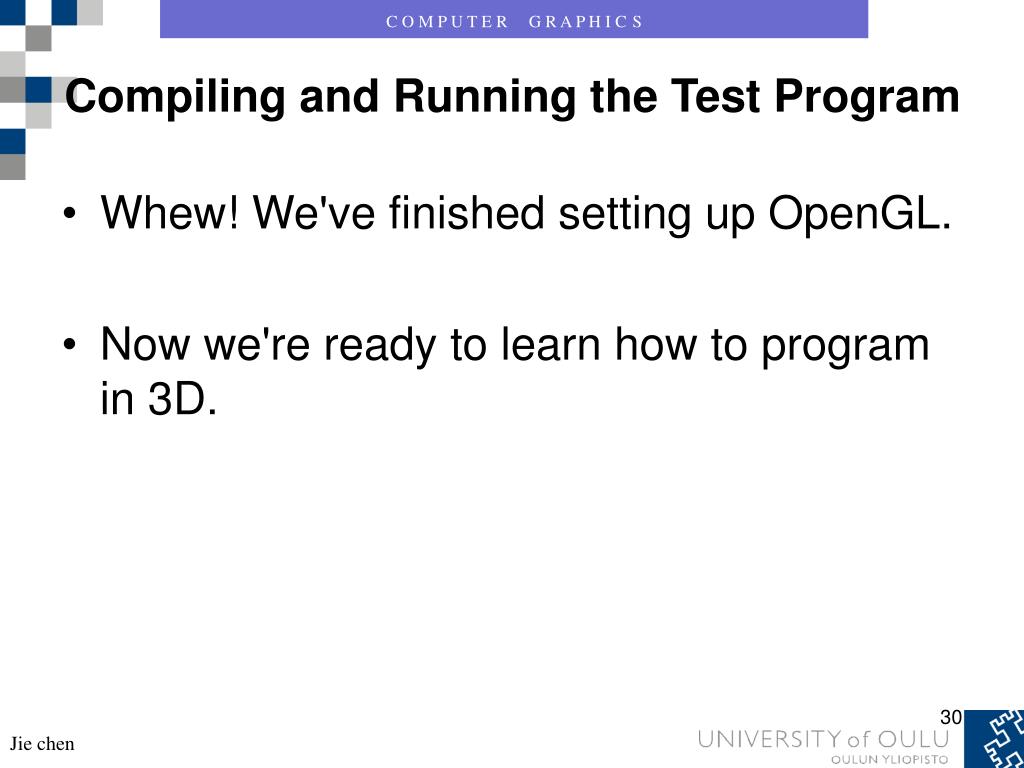 COMPUTER GRAPHICS

Compiling and Running the Test Program

• Whew! We've finished setting up OpenGL.

• Now we're ready to learn how to program in 3D.

30

Jie chen

UNIVERSITY of OULU
OULUN YLIOPISTO